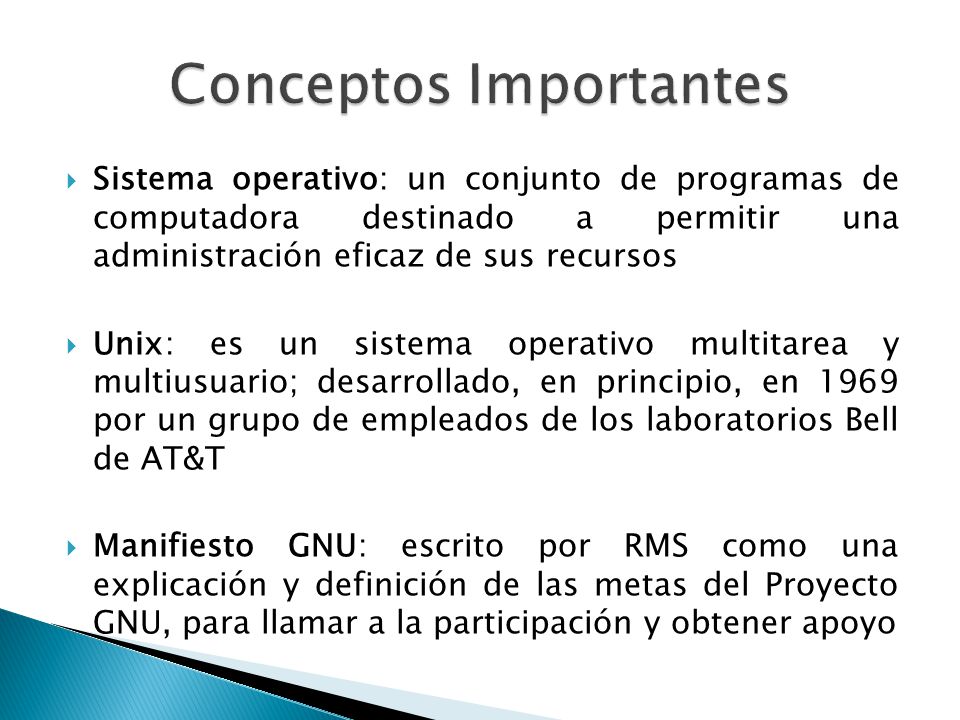 Conceptos Importantes

Sistema operativo: un conjunto de programas de computadora destinado a permitir una administración eficaz de sus recursos

Unix: es un sistema operativo multitarea y multiusuario; desarrollado, en principio, en 1969 por un grupo de empleados de los laboratorios Bell de AT&T

Manifiesto GNU: escrito por RMS como una explicación y definición de las metas del Proyecto GNU, para llamar a la participación y obtener apoyo